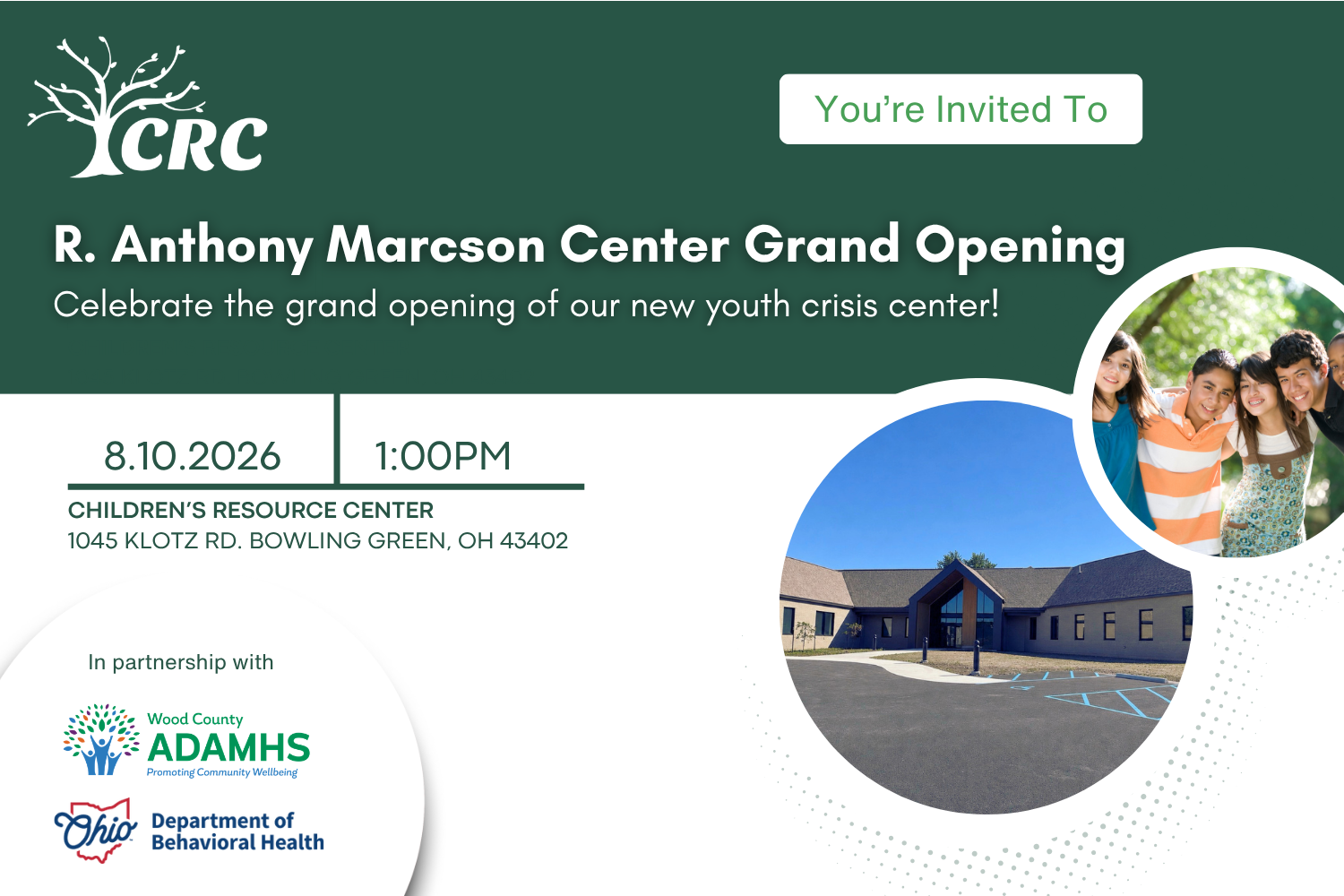 CRC

You're Invited To

R. Anthony Marcson Center Grand Opening

Celebrate the grand opening of our new youth crisis center!

8.10.2026

1:00PM

CHILDREN'S RESOURCE CENTER
1045 KLOTZ RD. BOWLING GREEN, OH 43402

In partnership with

Wood County
ADAMHS
Promoting Community Wellbeing

Ohio
Department of Behavioral Health